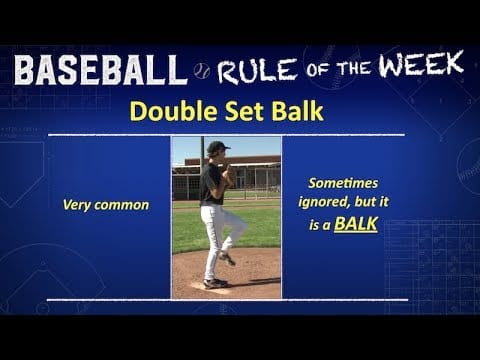 BASEBALL RULE OF THE WEEK

Double Set Balk

Very common

Sometimes ignored, but it is a BALK